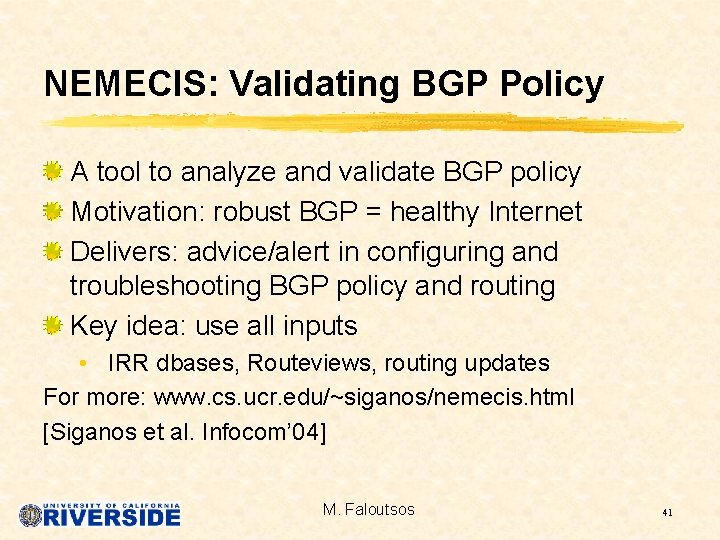 NEMECIS: Validating BGP Policy

A tool to analyze and validate BGP policy

Motivation: robust BGP = healthy Internet

Delivers: advice/alert in configuring and troubleshooting BGP policy and routing

Key idea: use all inputs

• IRR dbases, Routeviews, routing updates

For more: www.cs.ucr.edu/~siganos/nemecis.html

[Siganos et al. Infocom'04]

UNIVERSITY OF CALIFORNIA RIVERSIDE

M. Faloutsos

41